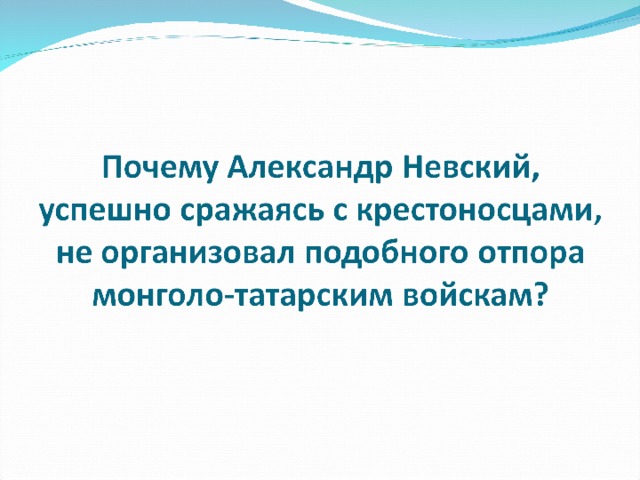 Почему Александр Невский, успешно сражаясь с крестоносцами, не организовал подобного отпора монголо-татарским войскам?